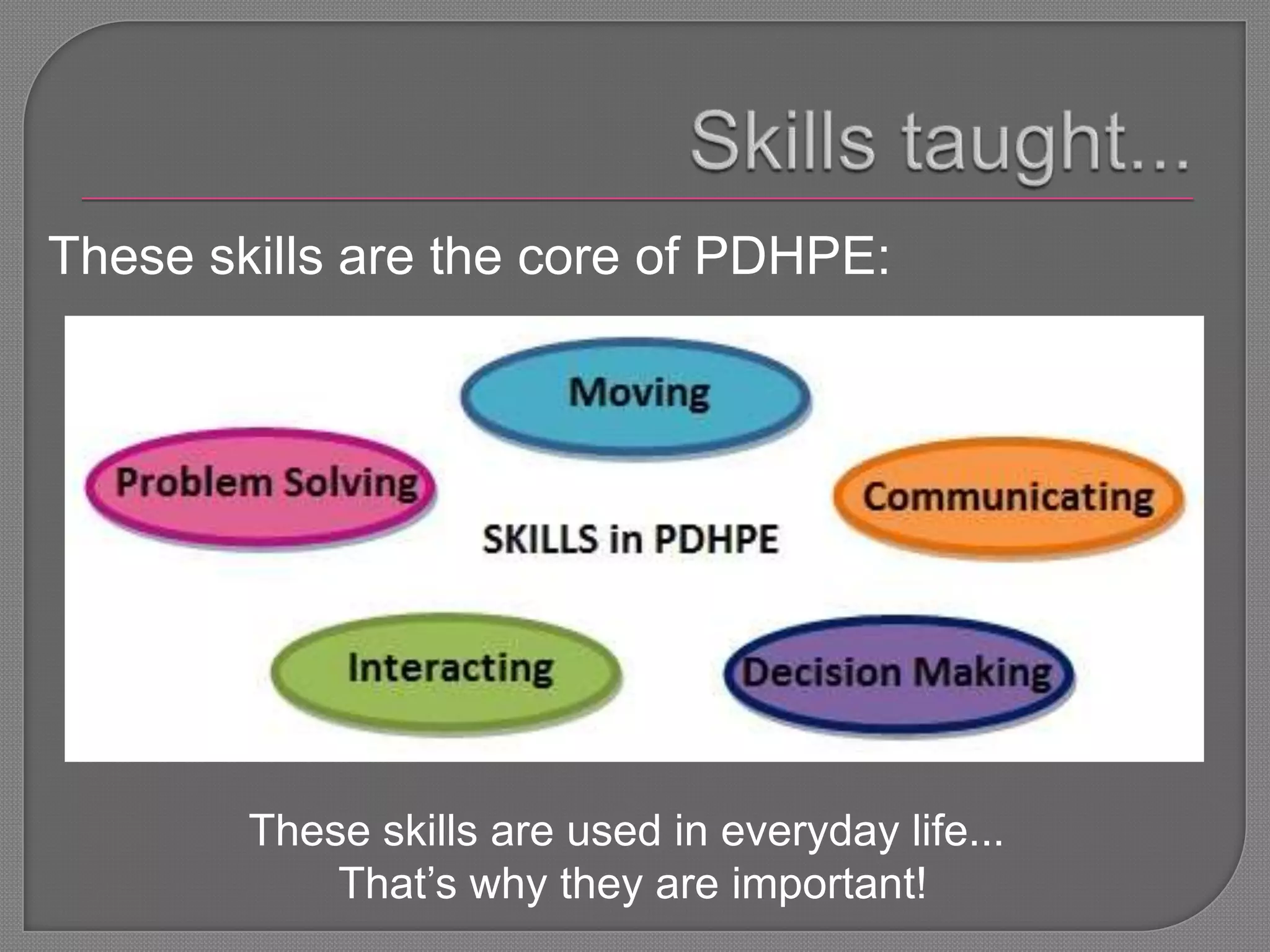 Skills taught...

These skills are the core of PDHPE:

Moving

Problem Solving

Communicating

SKILLS in PDHPE

Interacting

Decision Making

These skills are used in everyday life...
That's why they are important!